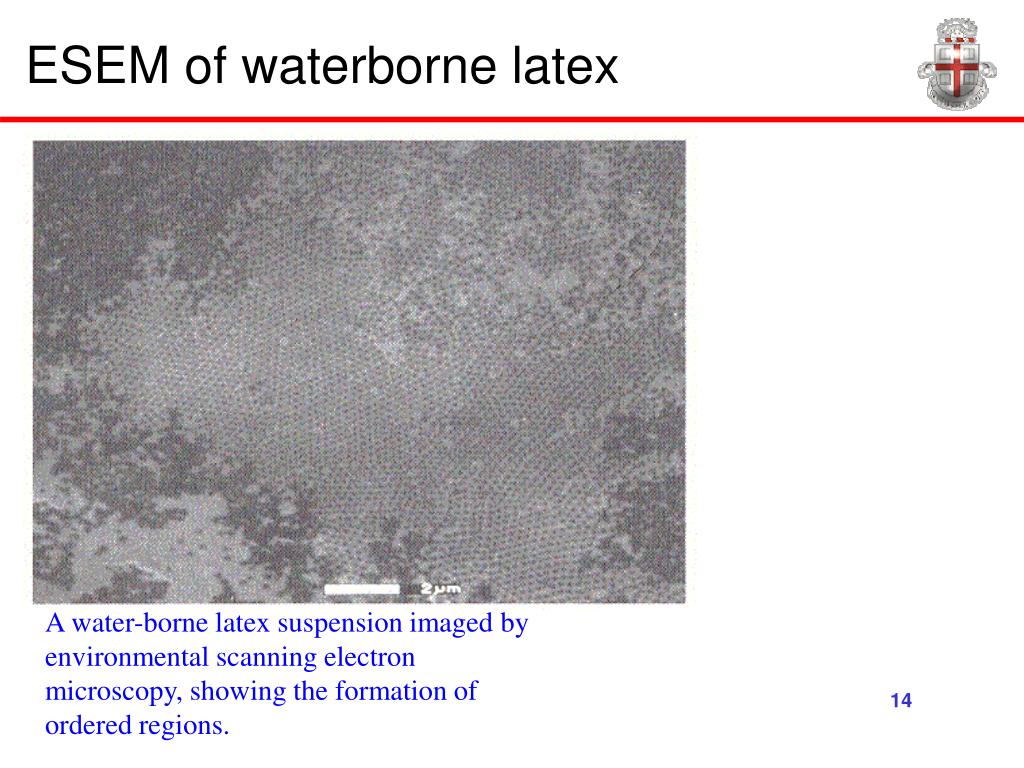 ESEM of waterborne latex

2μm

A water-borne latex suspension imaged by environmental scanning electron microscopy, showing the formation of ordered regions.

14